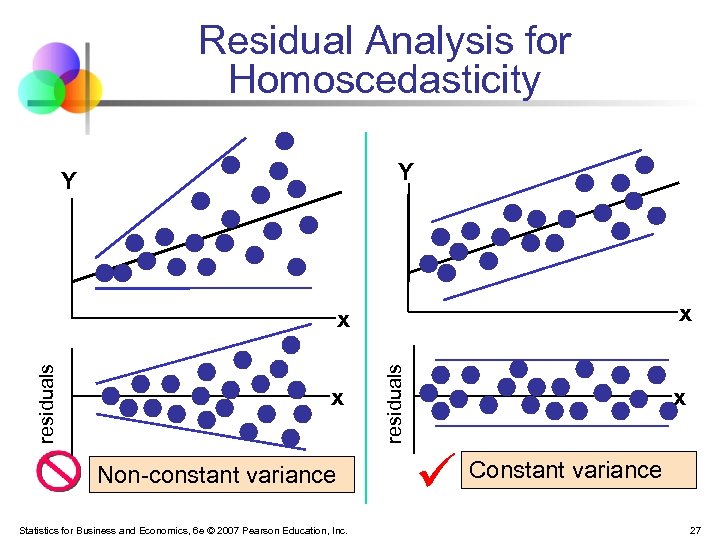 Residual Analysis for Homoscedasticity

Y

x

residuals

x

Non-constant variance

Y

x

residuals

x

Constant variance

Statistics for Business and Economics, 6e © 2007 Pearson Education, Inc.

27